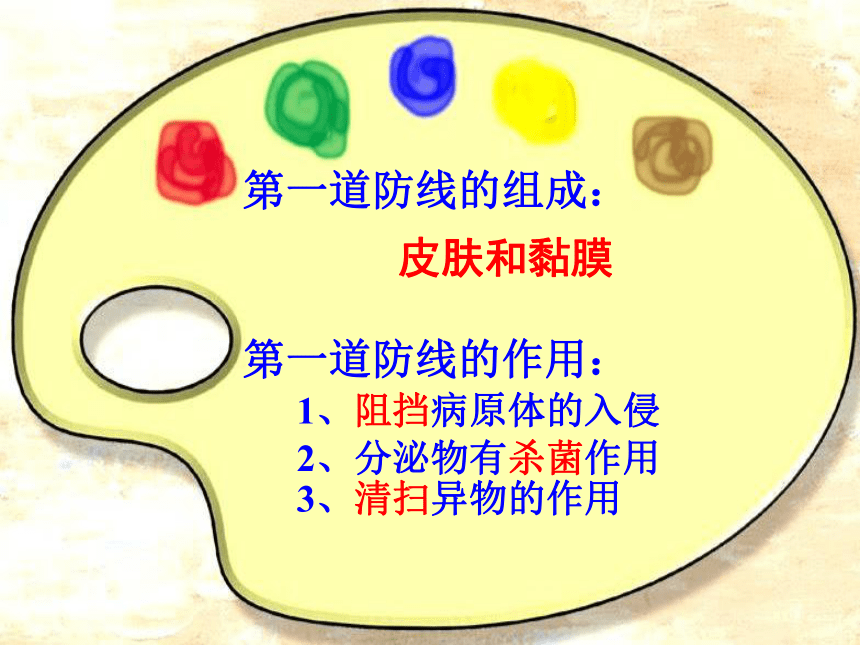 第一道防线的组成：

皮肤和黏膜

第一道防线的作用：

1、阻挡病原体的入侵

2、分泌物有杀菌作用

3、清扫异物的作用